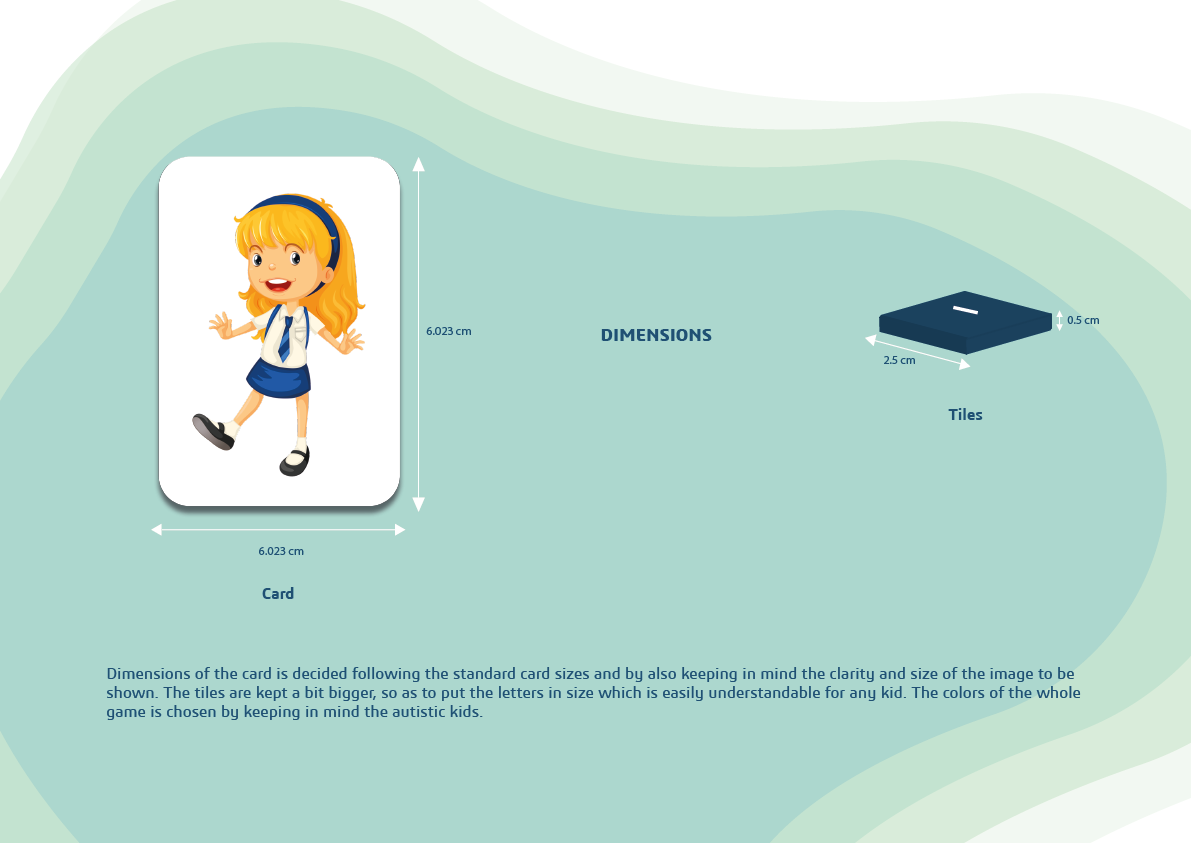 6.023 cm

6.023 cm

Card

DIMENSIONS

0.5 cm

2.5 cm

Tiles

Dimensions of the card is decided following the standard card sizes and by also keeping in mind the clarity and size of the image to be shown. The tiles are kept a bit bigger, so as to put the letters in size which is easily understandable for any kid. The colors of the whole game is chosen by keeping in mind the autistic kids.